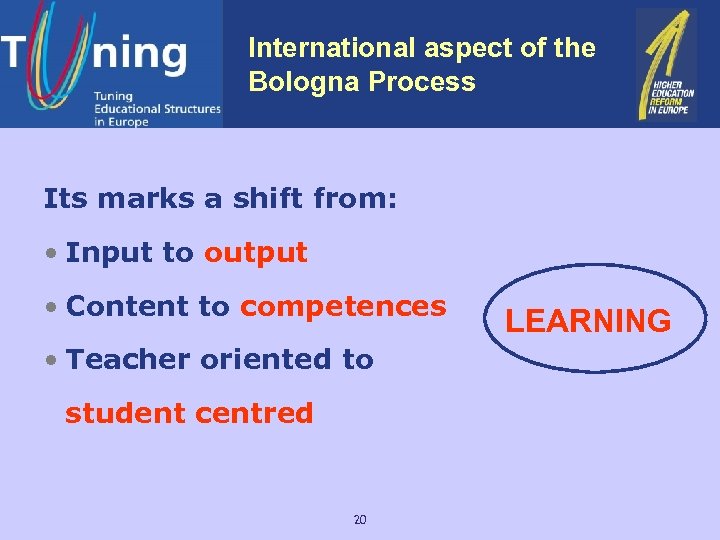 Tuning
Tuning Educational Structures in Europe

International aspect of the Bologna Process

HIGHER EDUCATION REFORM IN EUROPE

Its marks a shift from:

• Input to output

• Content to competences

• Teacher oriented to student centred

LEARNING

20